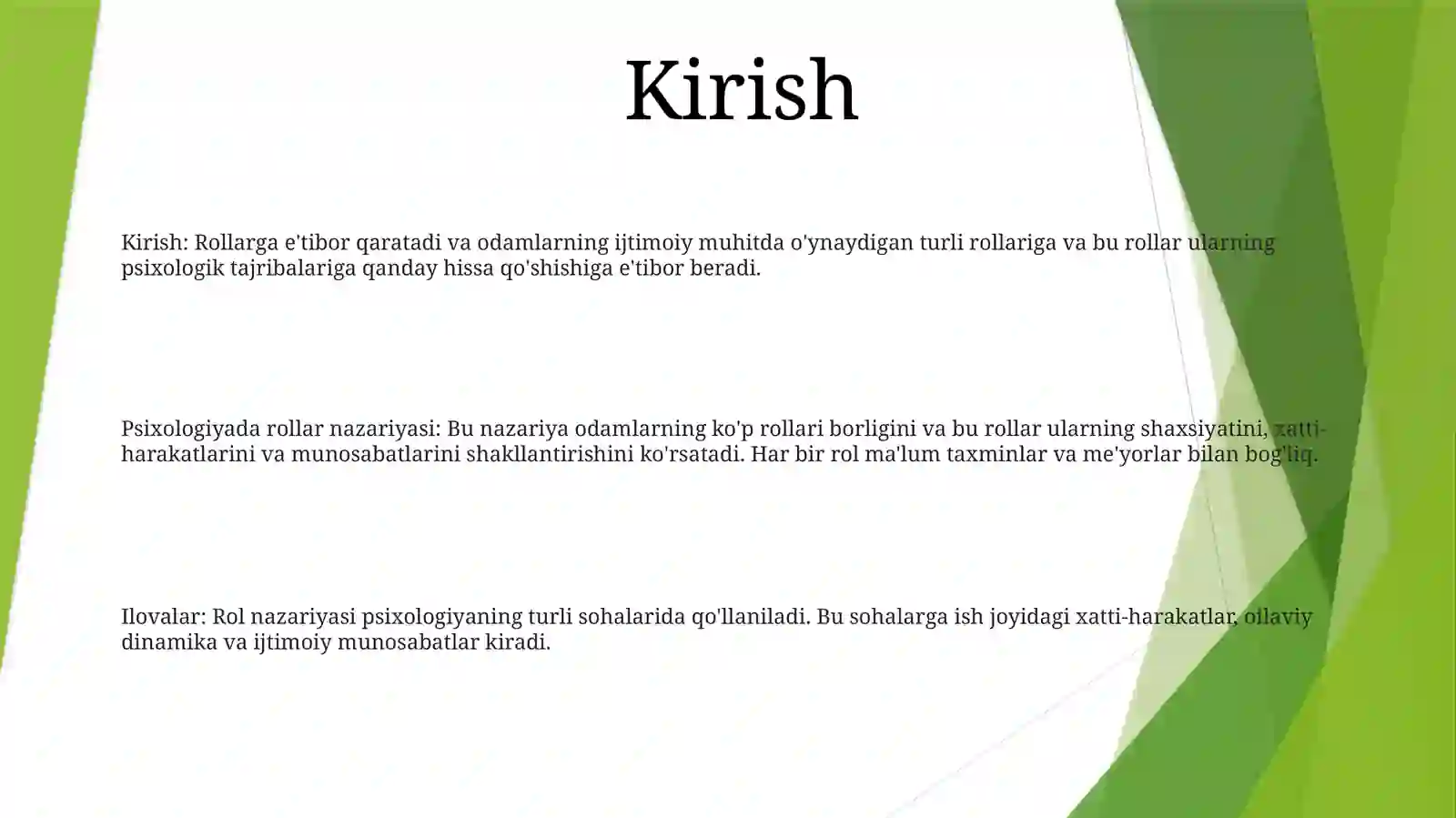 Kirish

Kirish: Rollarga e'tibor qaratadi va odamlarning ijtimoiy muhitda o'ynaydigan turli rollariga va bu rollar ularning psixologik tajribalariga qanday hissa qo'shishiga e'tibor beradi.

Psixologiyada rollar nazariyasi: Bu nazariya odamlarning ko'p rollari borligini va bu rollar ularning shaxsiyatini, xatti-harakatlarini va munosabatlarini shakllantirishini ko'rsatadi. Har bir rol ma'lum taxminlar va me'yorlar bilan bog'liq.

Ilovalar: Rol nazariyasi psixologiyaning turli sohalarida qo'llaniladi. Bu sohalarga ish joyidagi xatti-harakatlar, oilaviy dinamika va ijtimoiy munosabatlar kiradi.